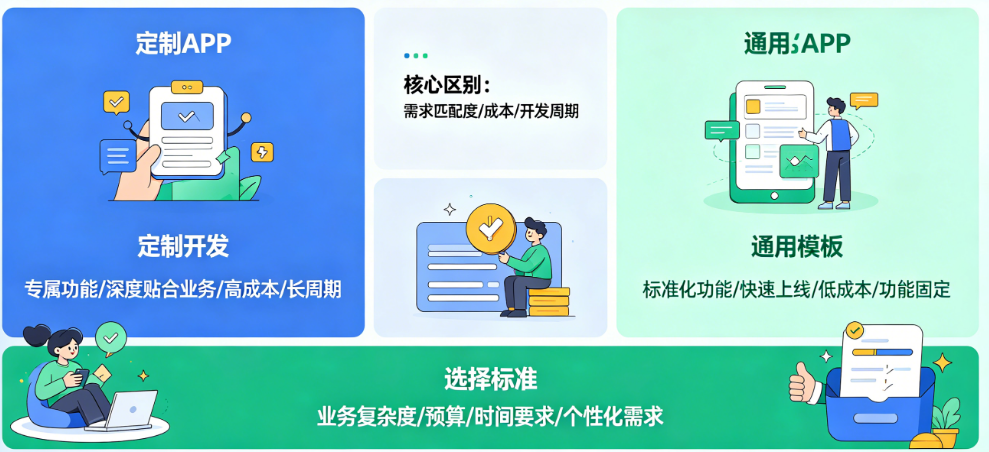 定制APP

定制开发

专属功能/深度贴合业务/高成本/长周期

核心区别：
需求匹配度/成本/开发周期

通用APP

通用模板

标准化功能/快速上线/低成本/功能固定

选择标准

业务复杂度/预算/时间要求/个性化需求